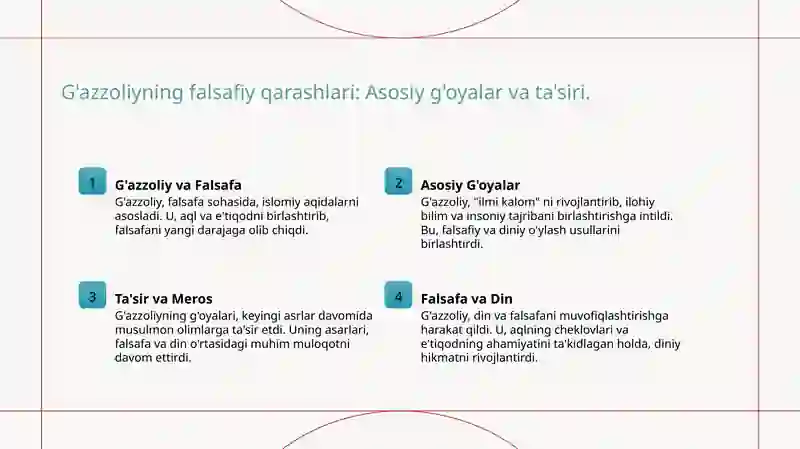 G'azzoliyning falsafiy qarashlari: Asosiy g'oyalar va ta'siri.

1

G'azzoliy va Falsafa

G'azzoliy, falsafa sohasida, islomiy aqidalarni asosladi. U, aql va e'tiqodni birlashtirib, falsafani yangi darajaga olib chiqdi.

2

Asosiy G'oyalar

G'azzoliy, "ilmi kalom" ni rivojlantirib, ilohiy bilim va insoniy tajribani birlashtirishga intildi. Bu, falsafiy va diniy o'ylash usullarini birlashtirdi.

3

Ta'sir va Meros

G'azzoliyning g'oyalari, keyingi asrlar davomida musulmon olimlarga ta'sir etdi. Uning asarlari, falsafa va din o'rtasidagi muhim muloqotni davom ettirdi.

4

Falsafa va Din

G'azzoliy, din va falsafani muvofiqlashtirishga harakat qildi. U, aqlning cheklovlari va e'tiqodning ahamiyatini ta'kidlagan holda, diniy hikmatni rivojlantirdi.